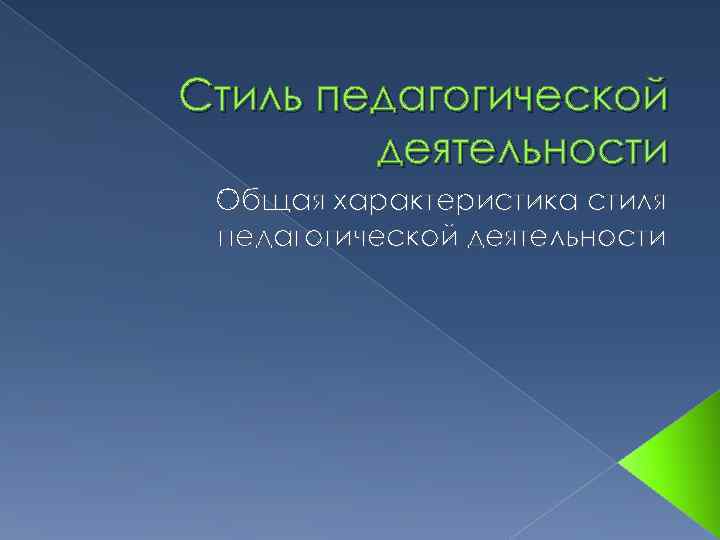 Стиль педагогической деятельности

Общая характеристика стиля педагогической деятельности